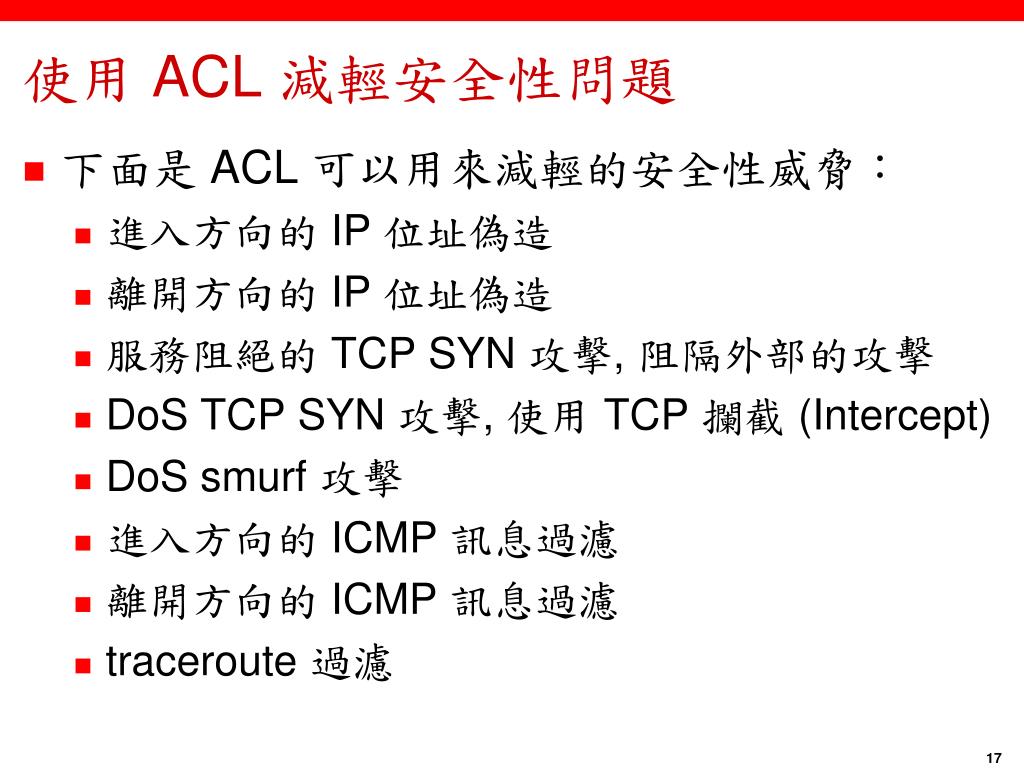 使用 ACL 減輕安全性問題

下面是 ACL 可以用來減輕的安全性威脅：

進入方向的 IP 位址偽造

離開方向的 IP 位址偽造

服務阻絕的 TCP SYN 攻擊, 阻隔外部的攻擊

DoS TCP SYN 攻擊, 使用 TCP 攔截 (Intercept)

DoS smurf 攻擊

進入方向的 ICMP 訊息過濾

離開方向的 ICMP 訊息過濾

traceroute 過濾

17